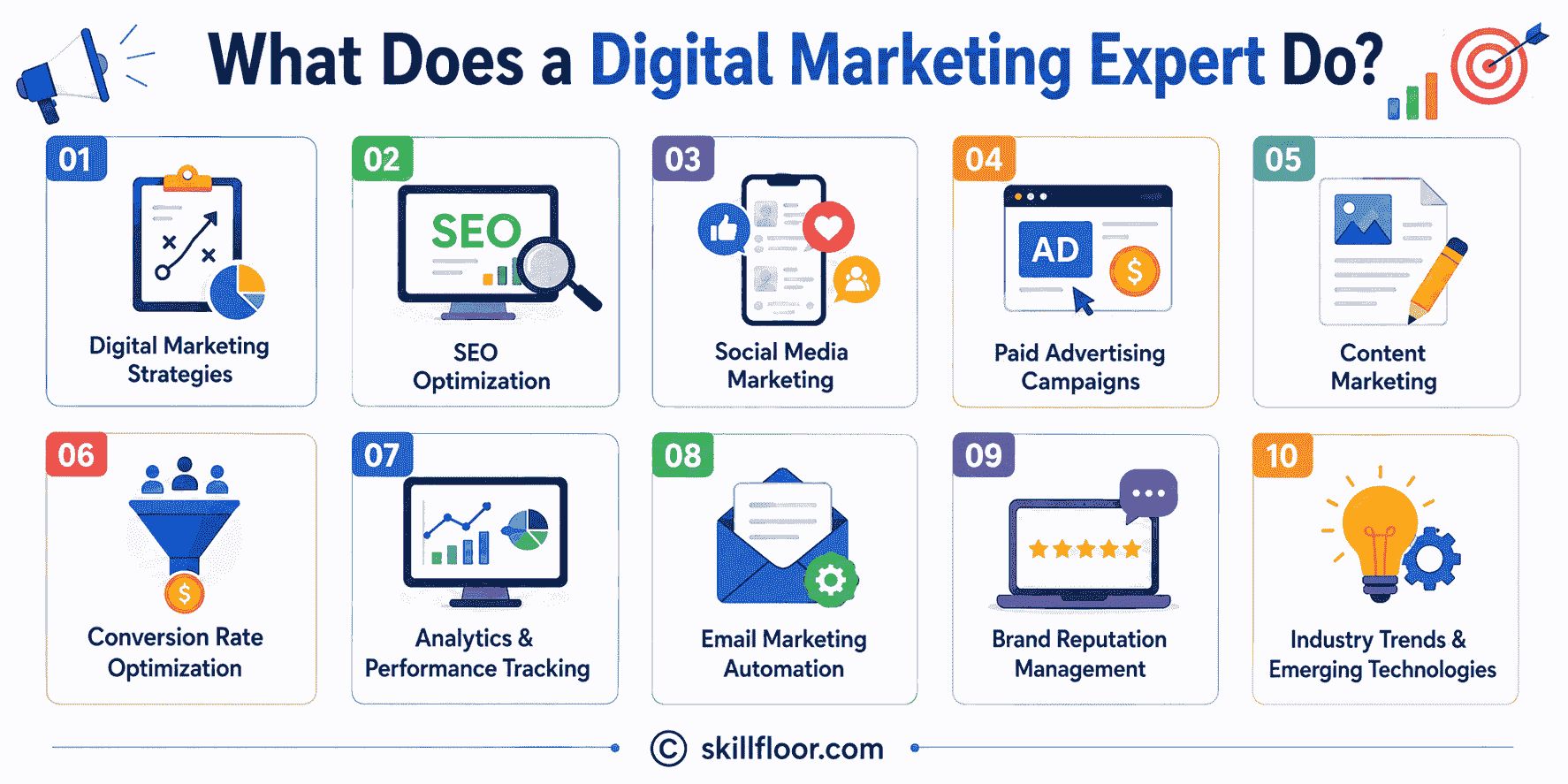 What Does a Digital Marketing Expert Do?

01
Digital Marketing Strategies

02
SEO
SEO Optimization

03
Social Media Marketing

04
AD
$
Paid Advertising Campaigns

05
Content Marketing

06
$
Conversion Rate Optimization

07
Analytics & Performance Tracking

08
Email Marketing Automation

09
Brand Reputation Management

10
Industry Trends & Emerging Technologies

© skillfloor.com